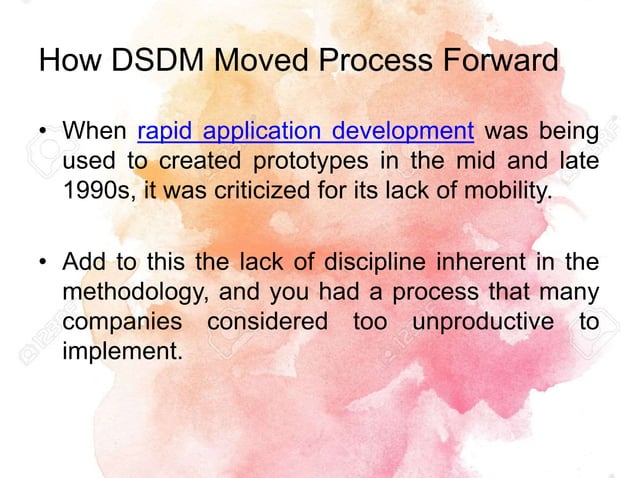 How DSDM Moved Process Forward

• When rapid application development was being used to created prototypes in the mid and late 1990s, it was criticized for its lack of mobility.

• Add to this the lack of discipline inherent in the methodology, and you had a process that many companies considered too unproductive to implement.